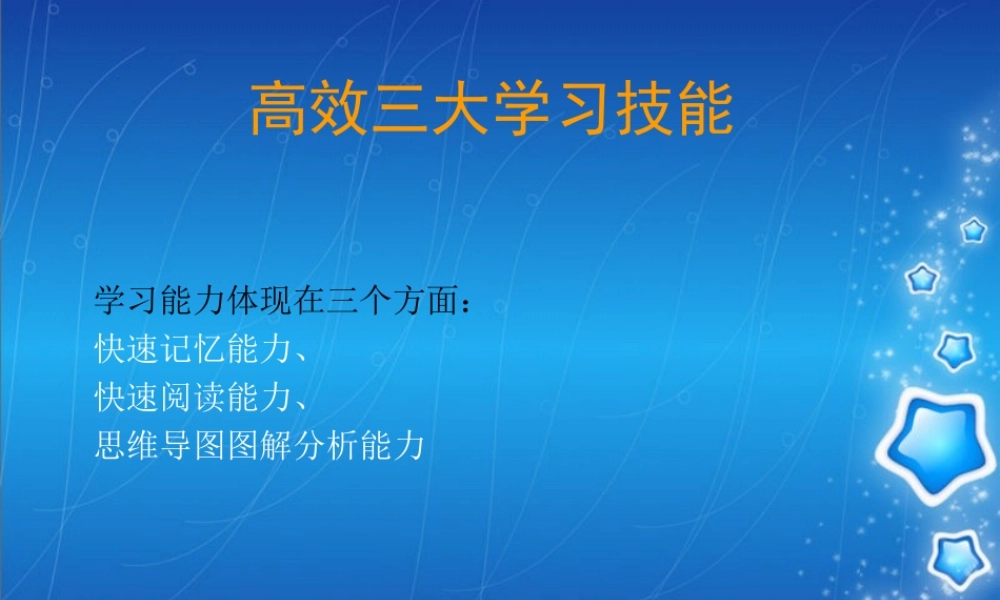 高效三大学习技能

学习能力体现在三个方面：
快速记忆能力、
快速阅读能力、
思维导图图解分析能力